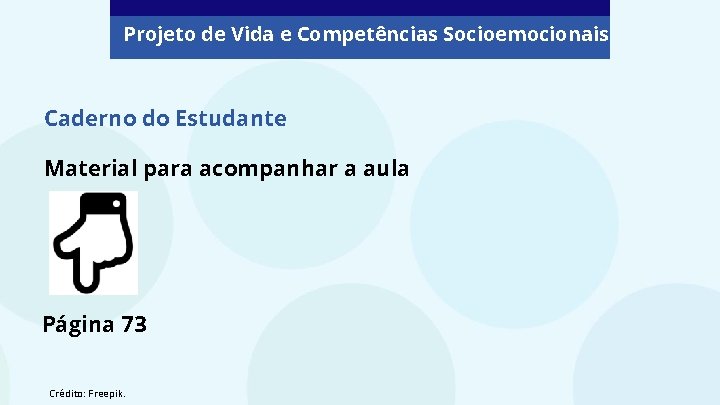 Projeto de Vida e Competências Socioemocionais

Caderno do Estudante

Material para acompanhar a aula

Página 73

Crédito: Freepik.